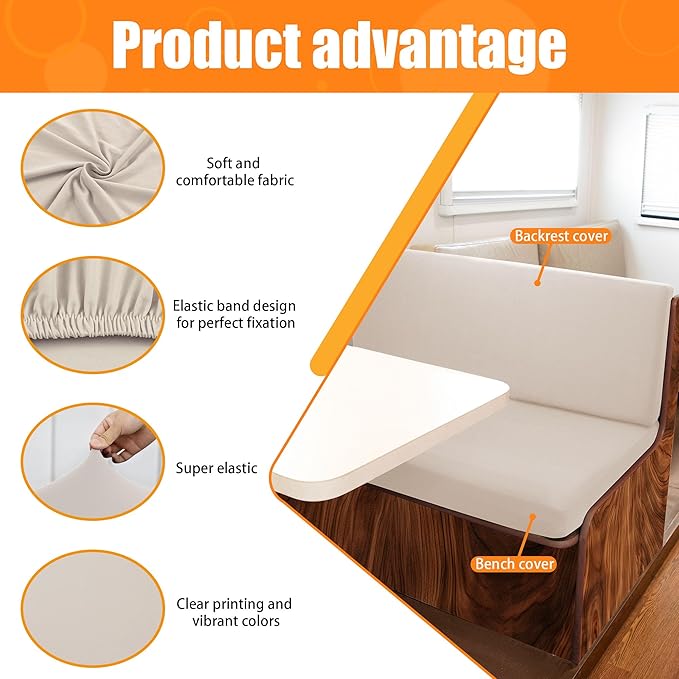 Product advantage

Soft and comfortable fabric

Elastic band design for perfect fixation

Super elastic

Clear printing and vibrant colors

Backrest cover

Bench cover